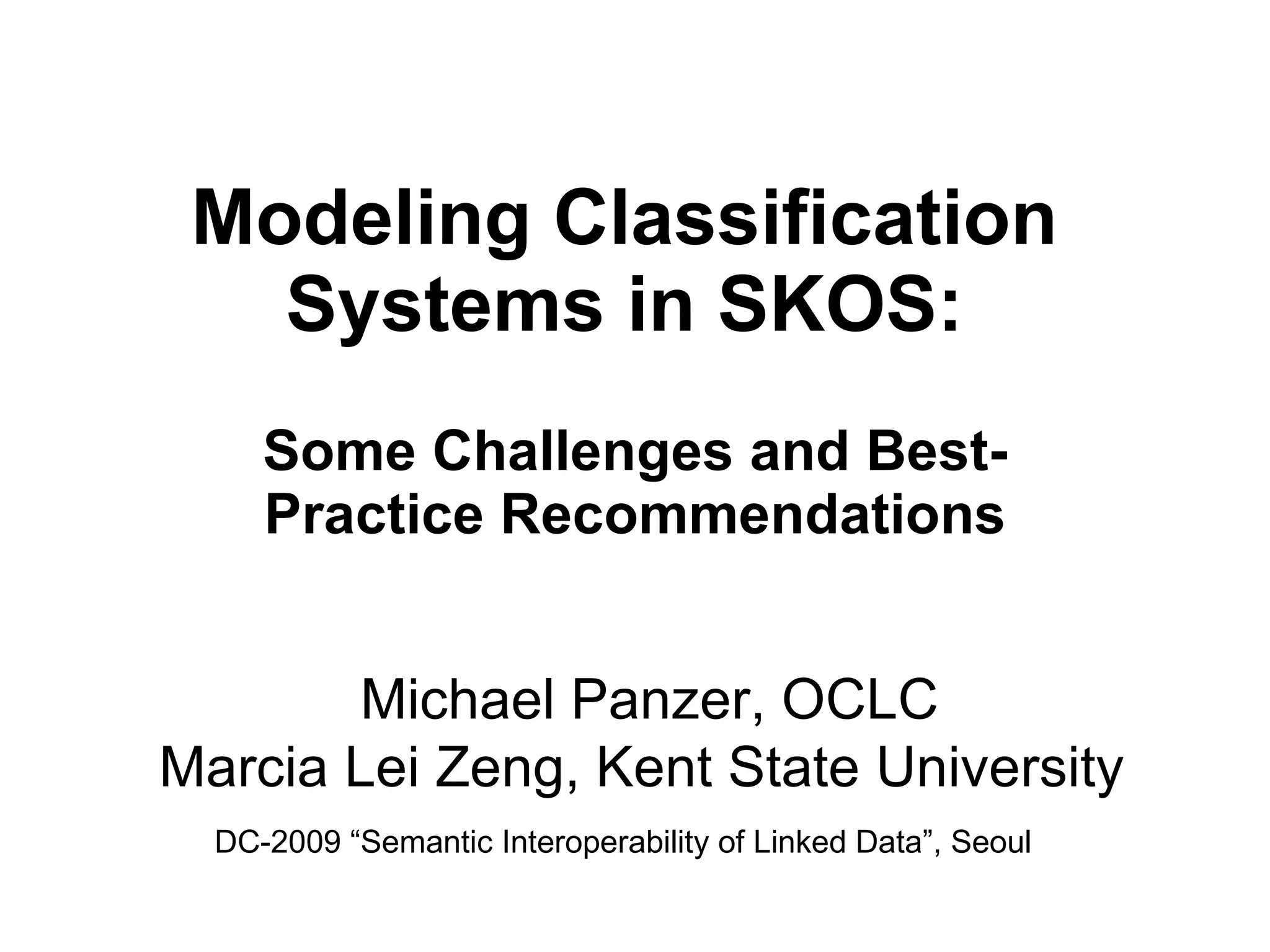 Modeling Classification Systems in SKOS:

Some Challenges and Best-Practice Recommendations

Michael Panzer, OCLC
Marcia Lei Zeng, Kent State University

DC-2009 “Semantic Interoperability of Linked Data”, Seoul